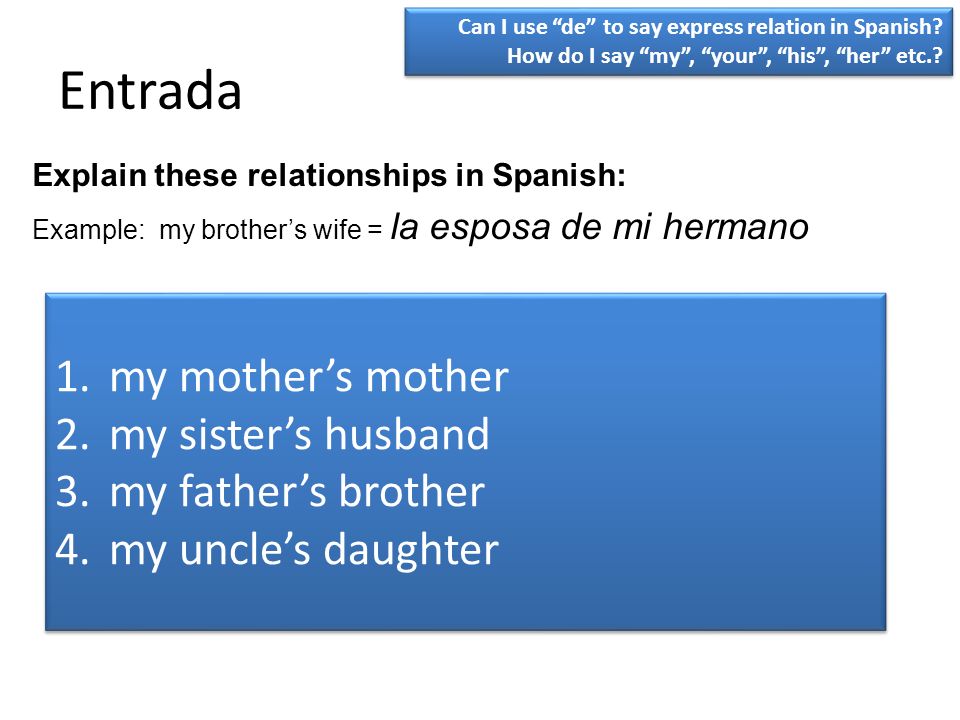 Can I use “de” to say express relation in Spanish?
How do I say “my”, “your”, “his”, “her” etc.?

Entrada

Explain these relationships in Spanish:

Example: my brother’s wife = la esposa de mi hermano

1. my mother’s mother
2. my sister’s husband
3. my father’s brother
4. my uncle’s daughter